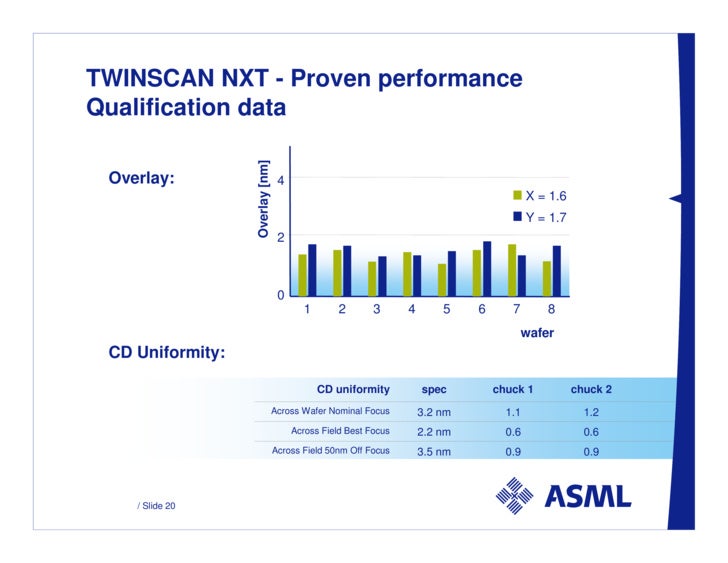 TWINSCAN NXT - Proven performance
Qualification data

Overlay:

Overlay [nm]
4
2
0
X = 1.6
Y = 1.7
1 2 3 4 5 6 7 8
wafer

CD Uniformity:

| CD uniformity | spec | chuck 1 | chuck 2 |
|---|---|---|---|
| Across Wafer Nominal Focus | 3.2 nm | 1.1 | 1.2 |
| Across Field Best Focus | 2.2 nm | 0.6 | 0.6 |
| Across Field 50nm Off Focus | 3.5 nm | 0.9 | 0.9 |

/ Slide 20

ASML